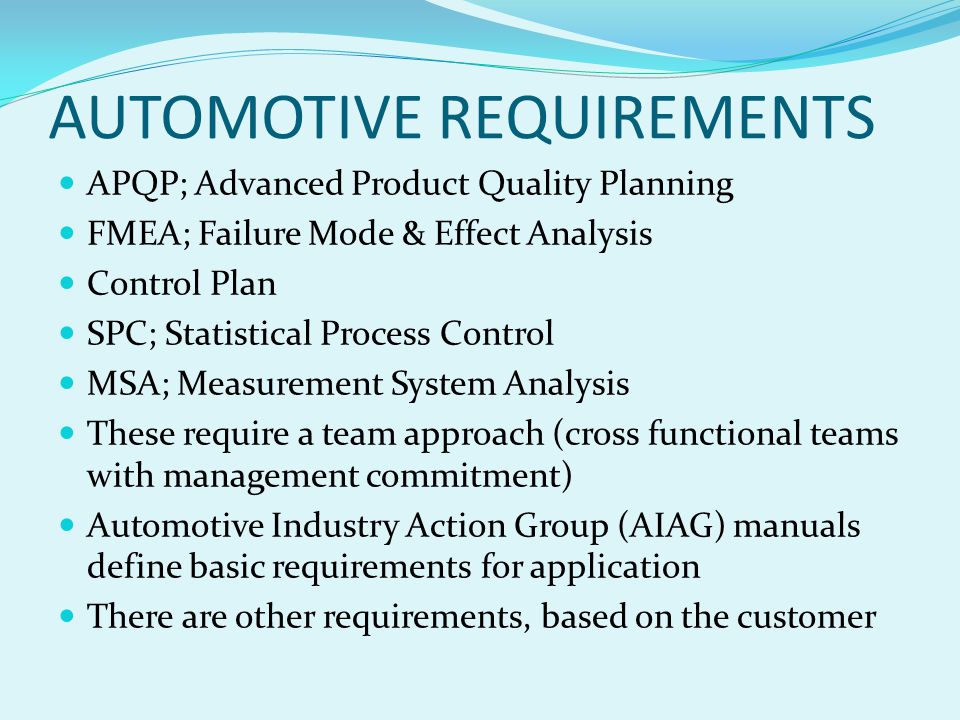 AUTOMOTIVE REQUIREMENTS

- APQP; Advanced Product Quality Planning
- FMEA; Failure Mode & Effect Analysis
- Control Plan
- SPC; Statistical Process Control
- MSA; Measurement System Analysis
- These require a team approach (cross functional teams with management commitment)
- Automotive Industry Action Group (AIAG) manuals define basic requirements for application
- There are other requirements, based on the customer